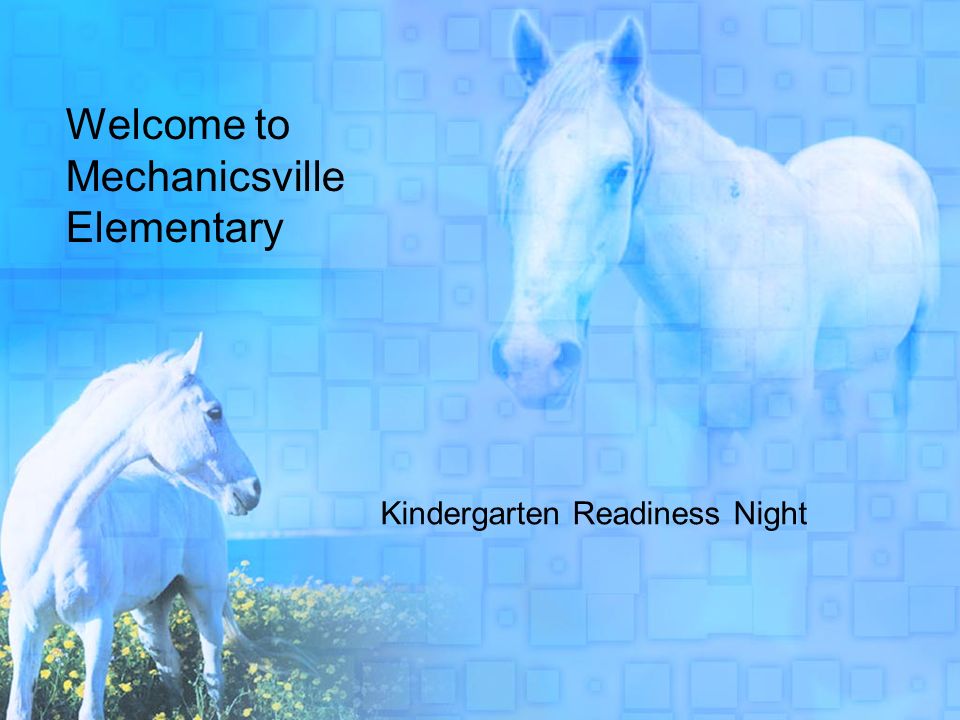 Welcome to Mechanicsville Elementary

Kindergarten Readiness Night